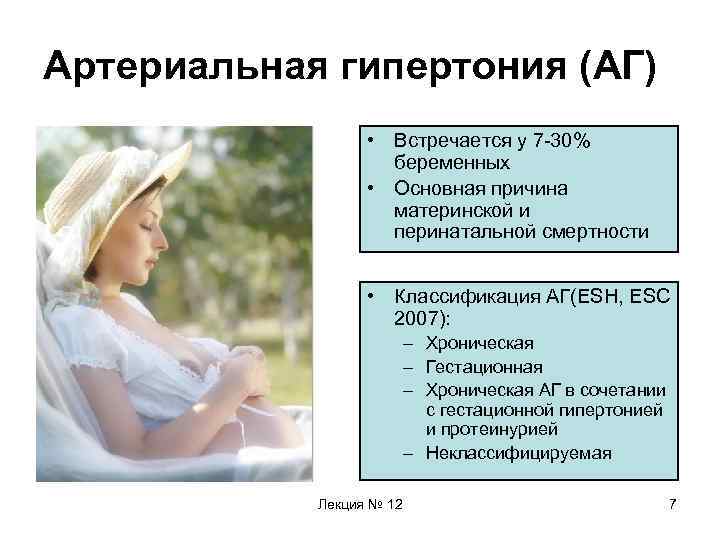 Артериальная гипертония (АГ)

• Встречается у 7-30% беременных
• Основная причина материнской и перинатальной смертности

• Классификация АГ(ESH, ESC 2007):
– Хроническая
– Гестационная
– Хроническая АГ в сочетании с гестационной гипертонией и протеинурией
– Неклассифицируемая

Лекция № 12

7